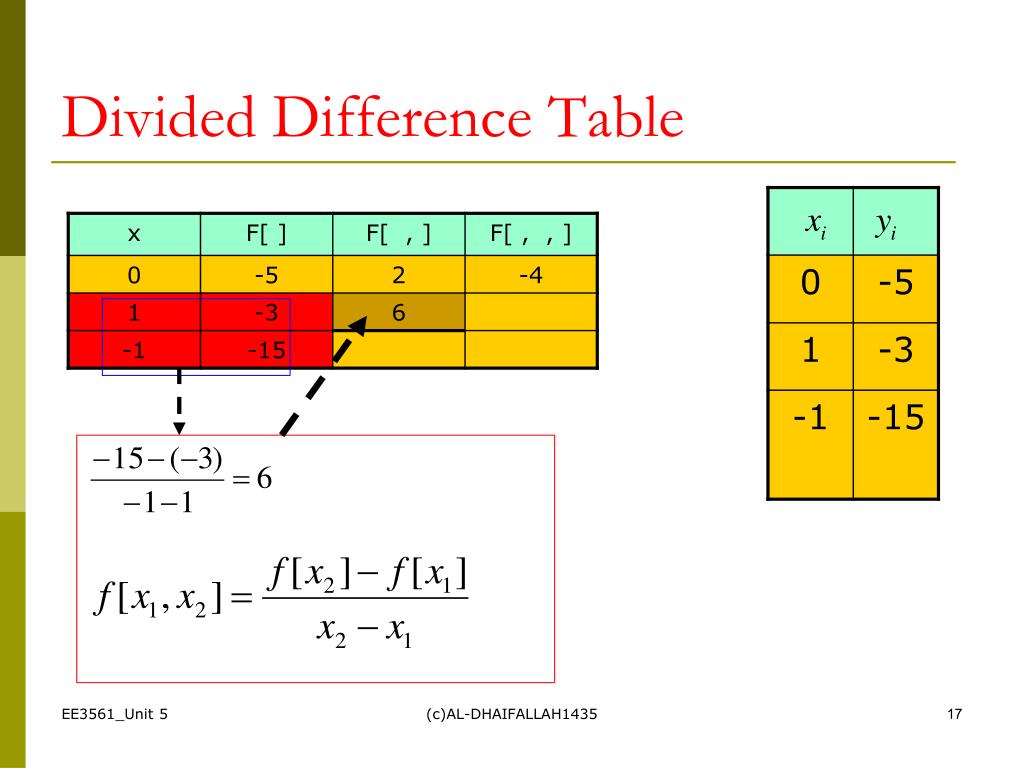 Divided Difference Table

| x | F[ ] | F[ , ] | F[ , , ] |
|---|---|---|---|
| 0 | -5 | 2 | -4 |
| 1 | -3 | 6 | |
| -1 | -15 | | |

| $x_i$ | $y_i$ |
|---|---|
| 0 | -5 |
| 1 | -3 |
| -1 | -15 |

$\frac{-15-(-3)}{-1-1}=6$

$f[x_1,x_2]=\frac{f[x_2]-f[x_1]}{x_2-x_1}$

EE3561_Unit 5

(c)AL-DHAIFALLAH1435

17